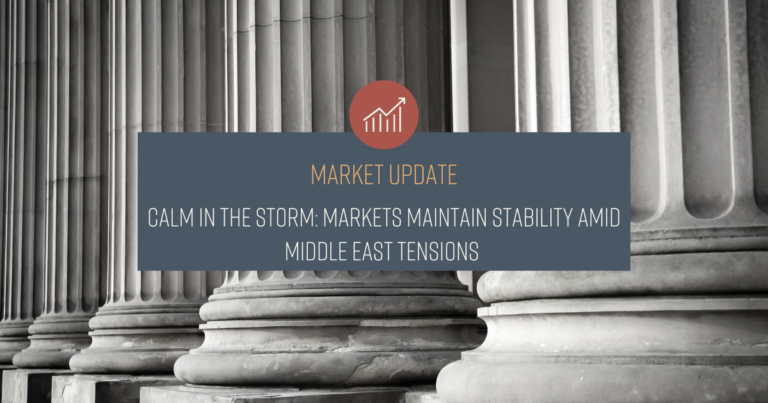 MARKET UPDATE

CALM IN THE STORM: MARKETS MAINTAIN STABILITY AMID MIDDLE EAST TENSIONS